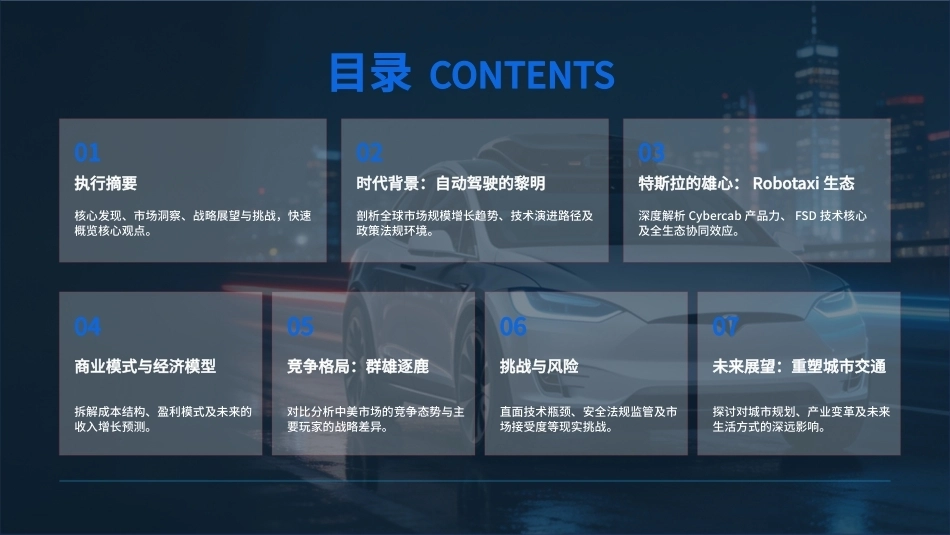 目录 CONTENTS

01
执行摘要
核心发现、市场洞察、战略展望与挑战，快速概览核心观点。

02
时代背景：自动驾驶的黎明
剖析全球市场规模增长趋势、技术演进路径及政策法规环境。

03
特斯拉的雄心： Robotaxi 生态
深度解析 Cybercab 产品力、 FSD 技术核心及全生态协同效应。

04
商业模式与经济模型
拆解成本结构、盈利模式及未来的收入增长预测。

05
竞争格局：群雄逐鹿
对比分析中美市场的竞争态势与主要玩家的战略差异。

06
挑战与风险
直面技术瓶颈、安全法规监管及市场接受度等现实挑战。

07
未来展望：重塑城市交通
探讨对城市规划、产业变革及未来生活方式的深远影响。